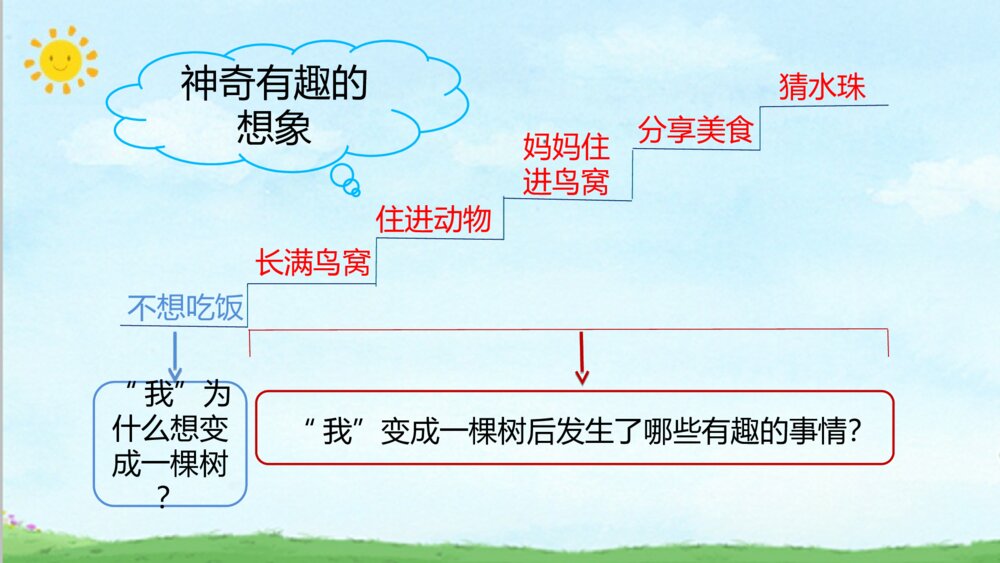 神奇有趣的想象

不想吃饭

长满鸟窝

住进动物

妈妈住进鸟窝

分享美食

猜水珠

“我”为什么想变成一棵树？

“我”变成一棵树后发生了哪些有趣的事情？